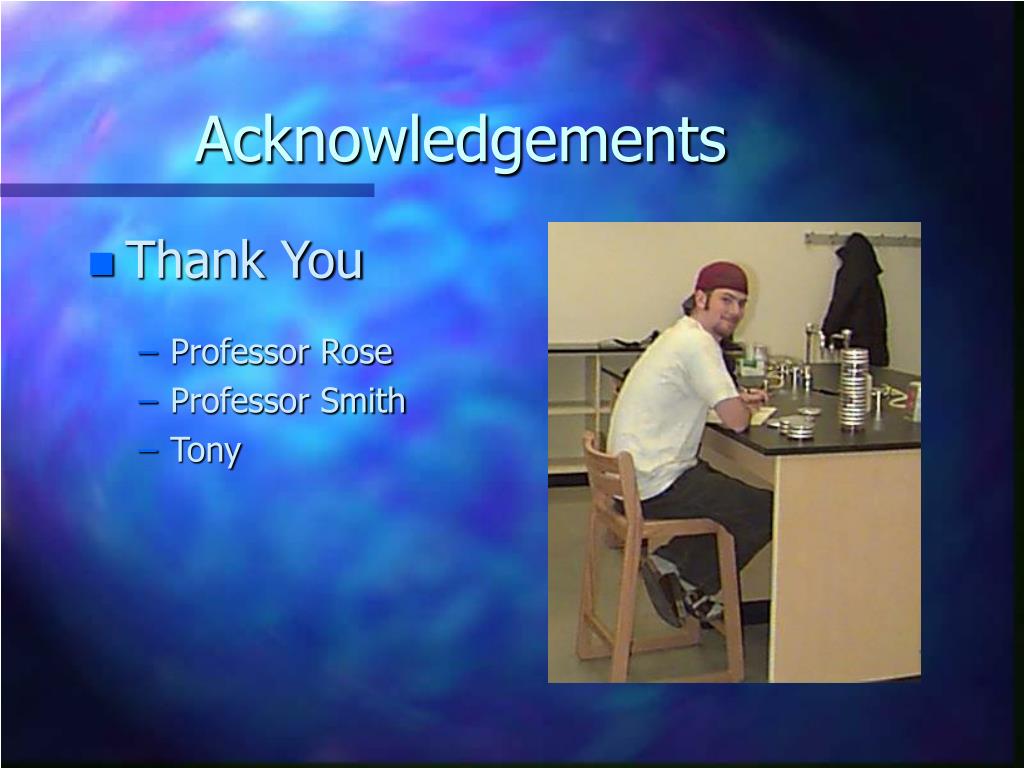 Acknowledgements

Thank You

– Professor Rose
– Professor Smith
– Tony